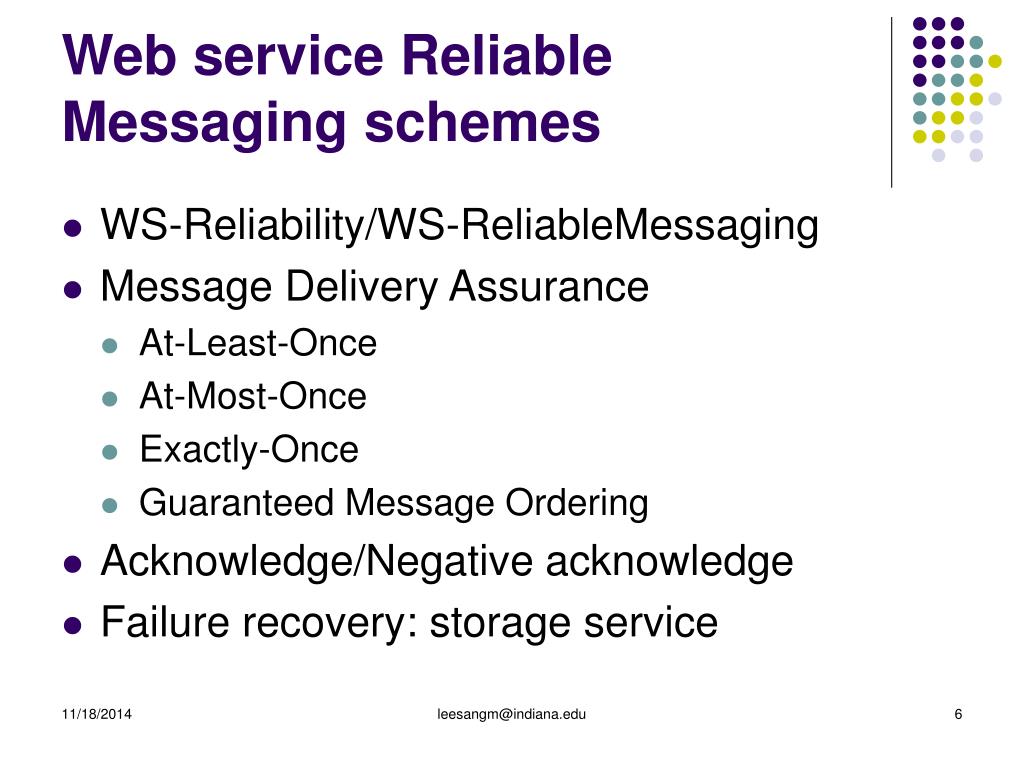 Web service Reliable Messaging schemes

- WS-Reliability/WS-ReliableMessaging
- Message Delivery Assurance
  - At-Least-Once
  - At-Most-Once
  - Exactly-Once
  - Guaranteed Message Ordering
- Acknowledge/Negative acknowledge
- Failure recovery: storage service

11/18/2014

leesangm@indiana.edu

6